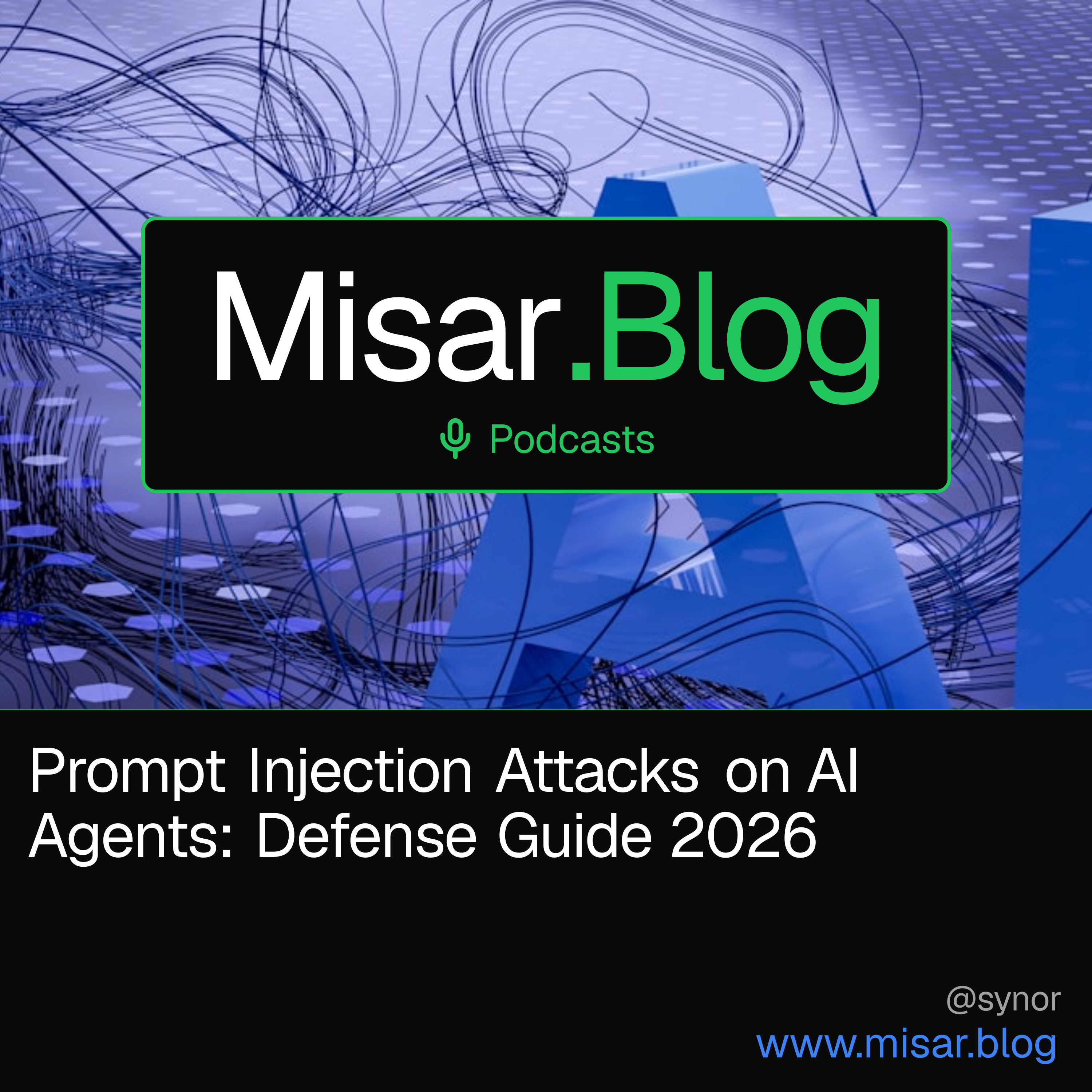 Misar.Blog

Podcasts

Prompt Injection Attacks on AI Agents: Defense Guide 2026

@synor
www.misar.blog